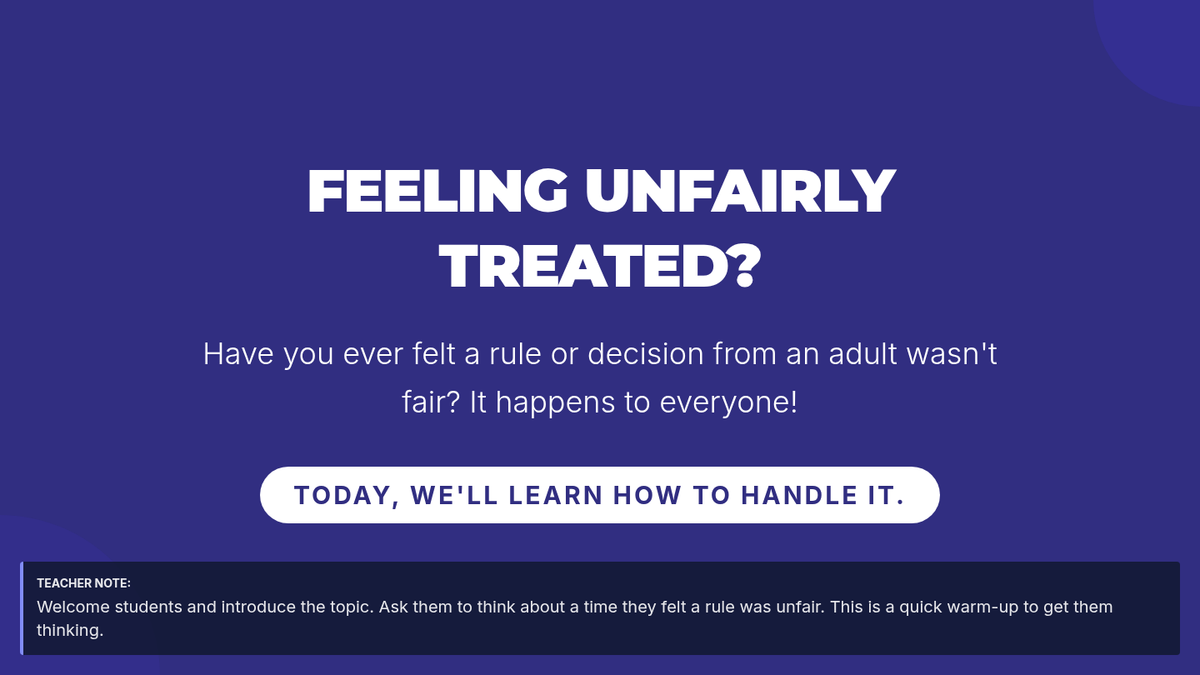 FEELING UNFAIRLY TREATED?

Have you ever felt a rule or decision from an adult wasn't fair? It happens to everyone!

TODAY, WE'LL LEARN HOW TO HANDLE IT.

TEACHER NOTE:
Welcome students and introduce the topic. Ask them to think about a time they felt a rule was unfair. This is a quick warm-up to get them thinking.